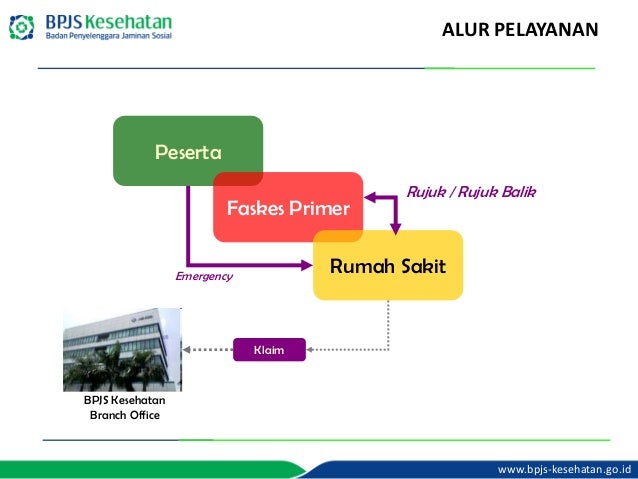 BPJS Kesehatan
Badan Penyelenggara Jaminan Sosial

ALUR PELAYANAN

Peserta

Faskes Primer

Rujuk / Rujuk Balik

Rumah Sakit

Emergency

Klaim

BPJS Kesehatan
Branch Office

www.bpjs-kesehatan.go.id